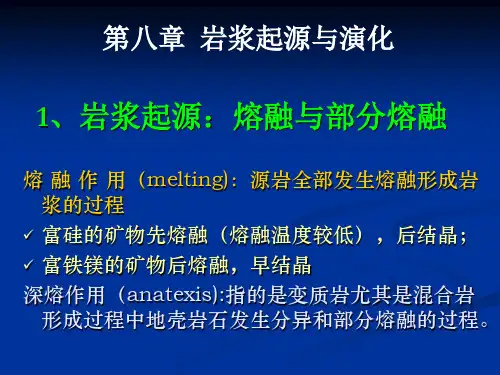 第八章 岩浆起源与演化

1、岩浆起源：熔融与部分熔融

熔融作用（melting）：源岩全部发生熔融形成岩浆的过程

✓ 富硅的矿物先熔融（熔融温度较低），后结晶；

✓ 富铁镁的矿物后熔融，早结晶

深熔作用（anatexis):指的是变质岩尤其是混合岩形成过程中地壳岩石发生分异和部分熔融的过程。